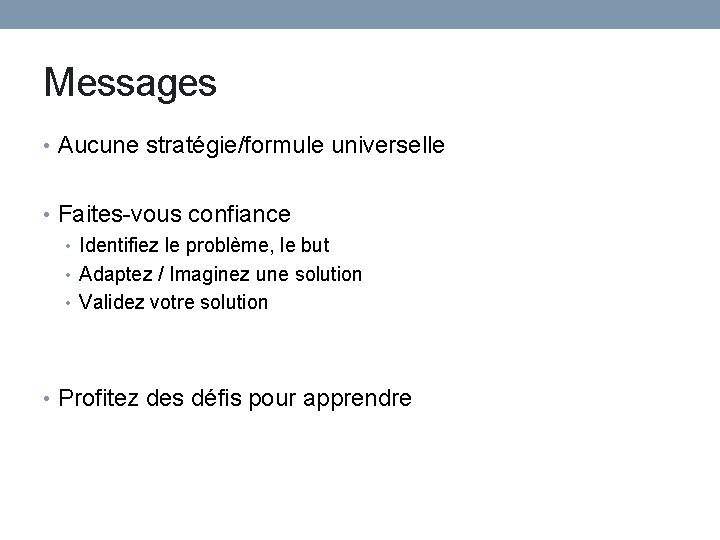 Messages

• Aucune stratégie/formule universelle

• Faites-vous confiance
  • Identifiez le problème, le but
  • Adaptez / Imaginez une solution
  • Validez votre solution

• Profitez des défis pour apprendre